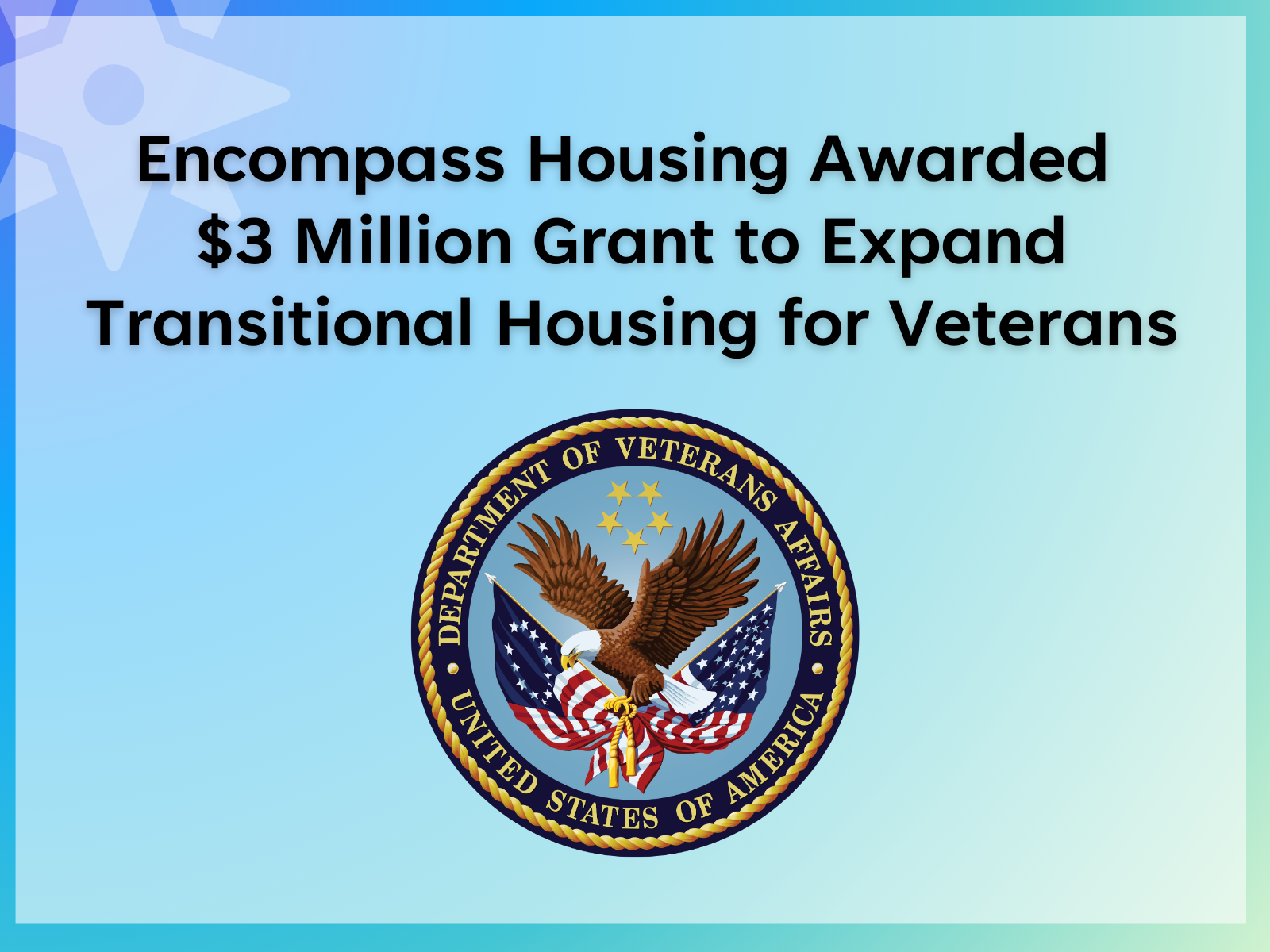 Encompass Housing Awarded \$3 Million Grant to Expand Transitional Housing for Veterans

DEPARTMENT OF VETERANS AFFAIRS
UNITED STATES OF AMERICA